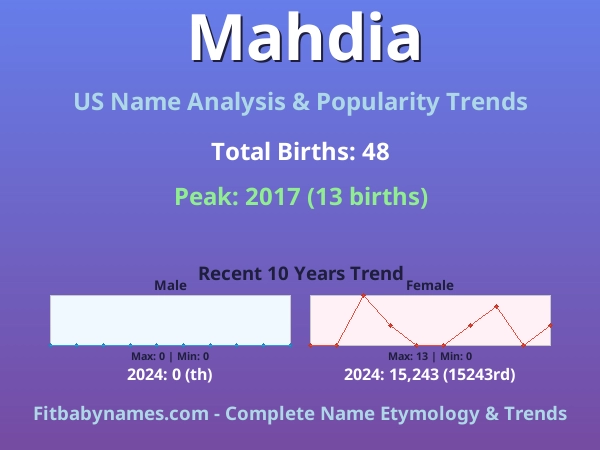 Mahdia

US Name Analysis & Popularity Trends

Total Births: 48

Peak: 2017 (13 births)

Recent 10 Years Trend

Male

Max: 0 | Min: 0

2024: 0 (th)

Female

Max: 13 | Min: 0

2024: 15,243 (15243rd)

Fitbabynames.com - Complete Name Etymology & Trends